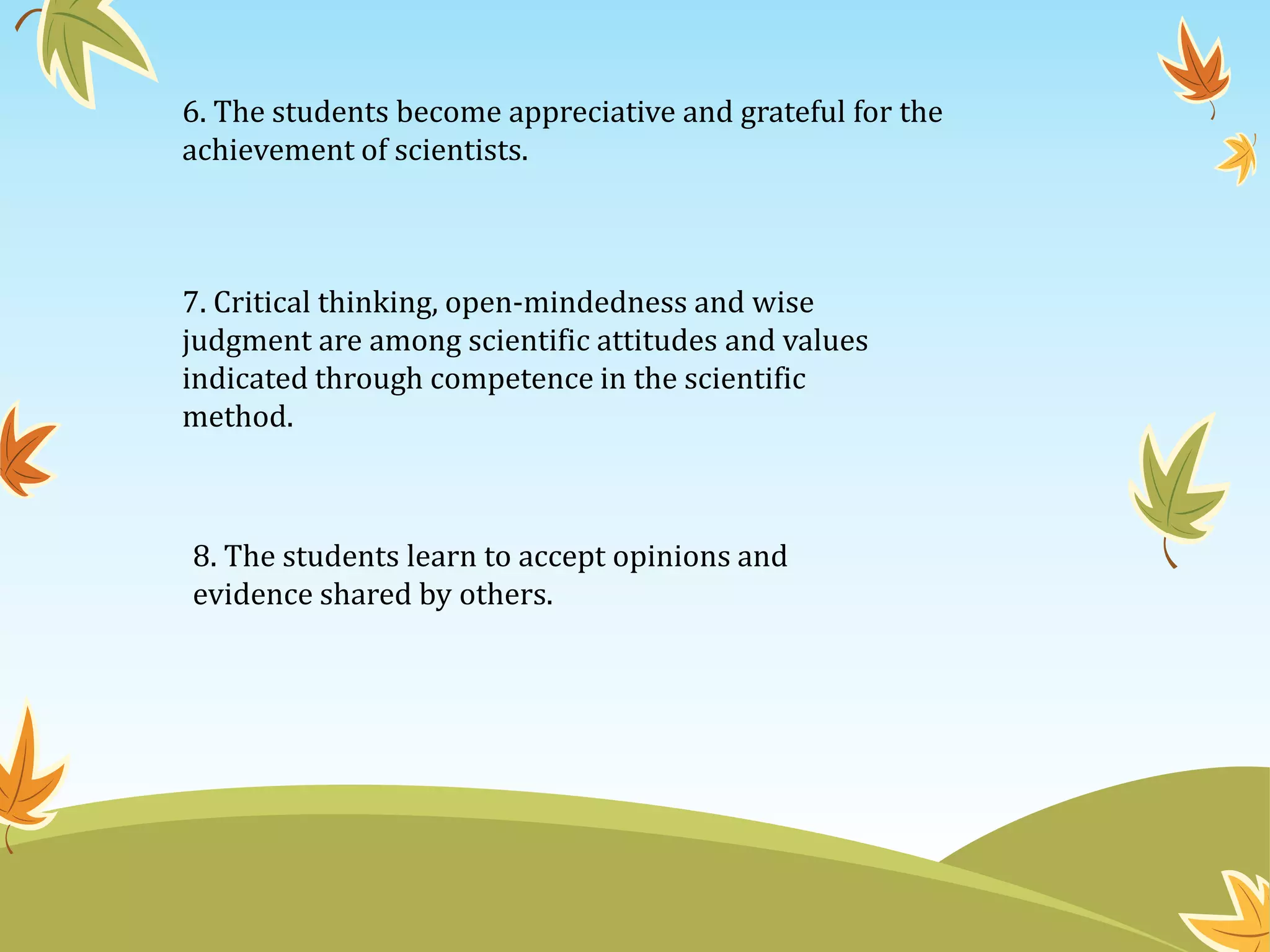 6. The students become appreciative and grateful for the achievement of scientists.

7. Critical thinking, open-mindedness and wise judgment are among scientific attitudes and values indicated through competence in the scientific method.

8. The students learn to accept opinions and evidence shared by others.